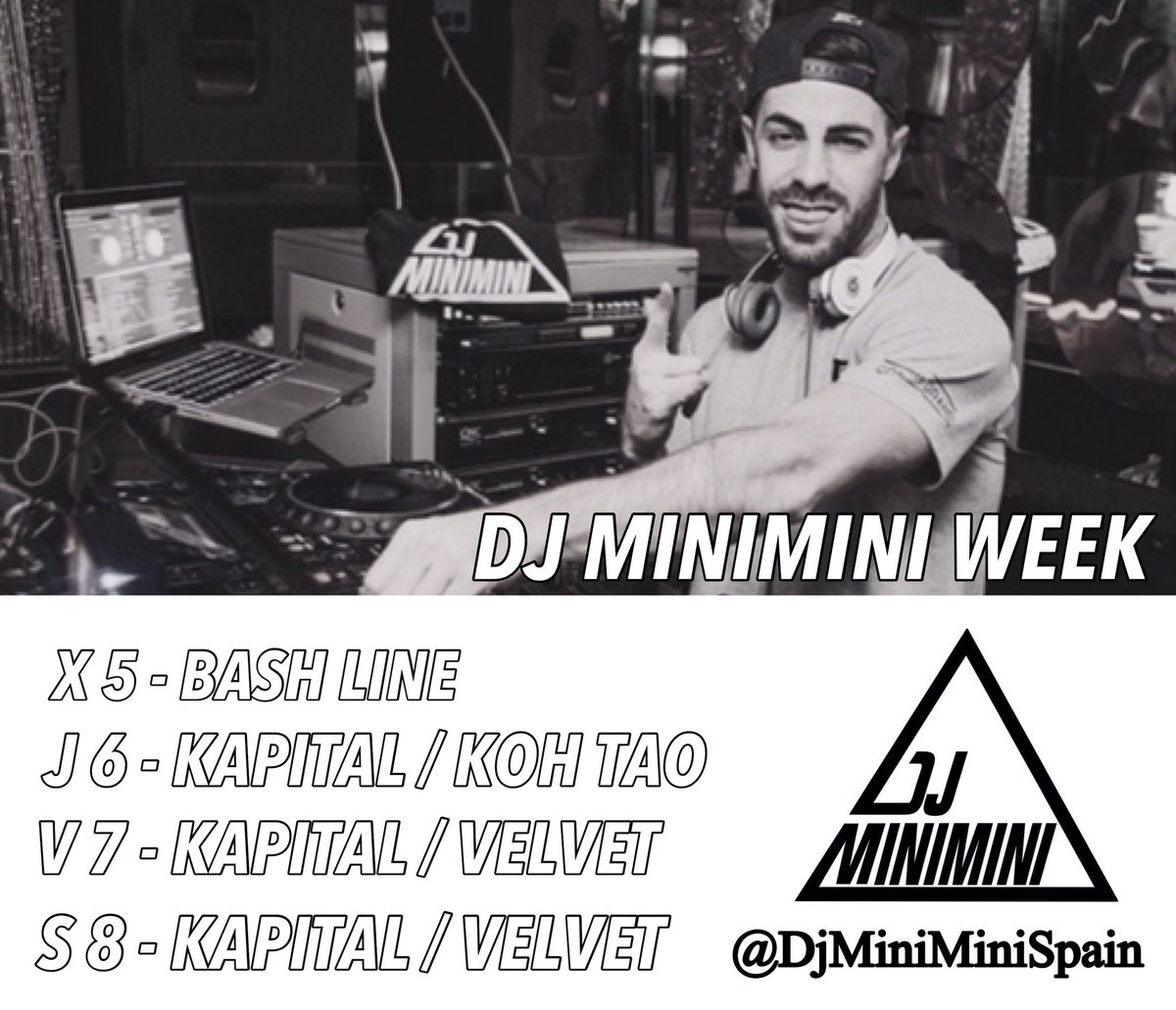 DJ MINIMINI

DJ MINIMINI WEEK

X 5 - BASH LINE
J 6 - KAPITAL / KOH TAO
V 7 - KAPITAL / VELVET
S 8 - KAPITAL / VELVET

DJ MINIMINI

@DjMiniMiniSpain